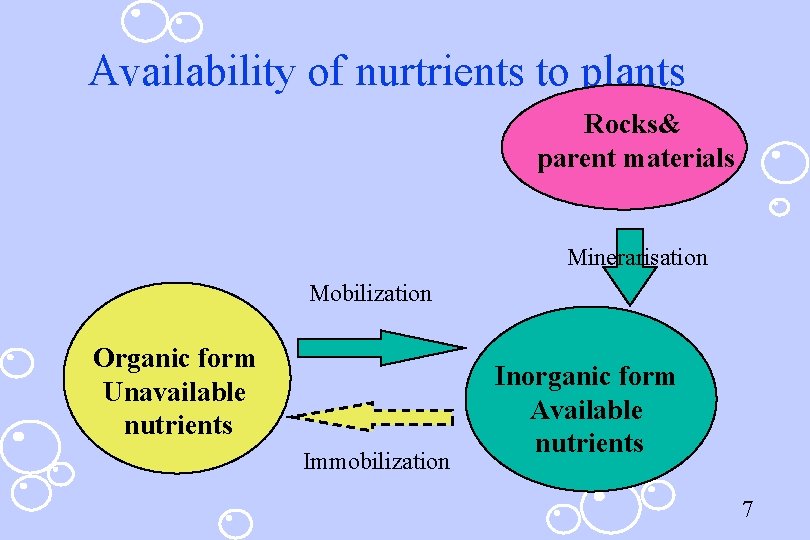 Availability of nurtrients to plants

Rocks&
parent materials

Mineralisation

Mobilization

Organic form
Unavailable
nutrients

Inorganic form
Available
nutrients

Immobilization

7